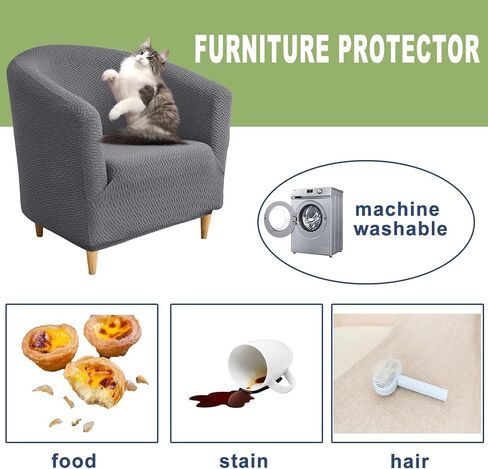 FURNITURE PROTECTOR

machine washable

food

stain

hair